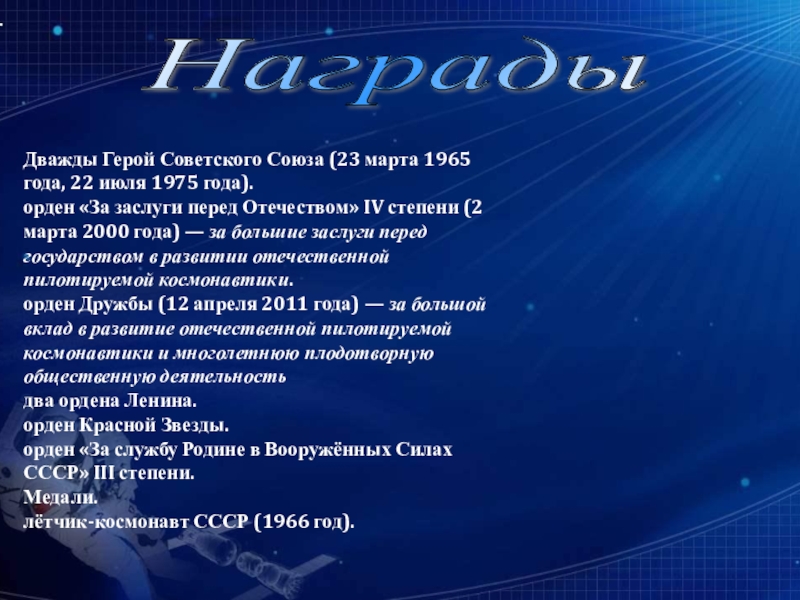 Награды

Дважды Герой Советского Союза (23 марта 1965 года, 22 июля 1975 года).
орден «За заслуги перед Отечеством» IV степени (2 марта 2000 года) — за большие заслуги перед государством в развитии отечественной пилотируемой космонавтики.
орден Дружбы (12 апреля 2011 года) — за большой вклад в развитие отечественной пилотируемой космонавтики и многолетнюю плодотворную общественную деятельность
два ордена Ленина.
орден Красной Звезды.
орден «За службу Родине в Вооружённых Силах СССР» III степени.
Медали.
лётчик-космонавт СССР (1966 год).